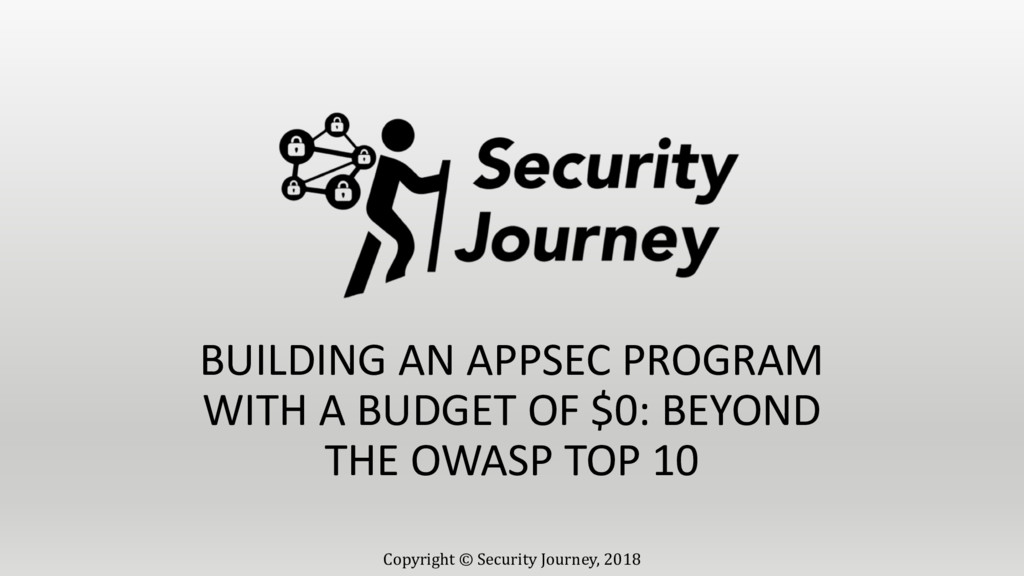 Security Journey

BUILDING AN APPSEC PROGRAM WITH A BUDGET OF \$0: BEYOND THE OWASP TOP 10

Copyright © Security Journey, 2018